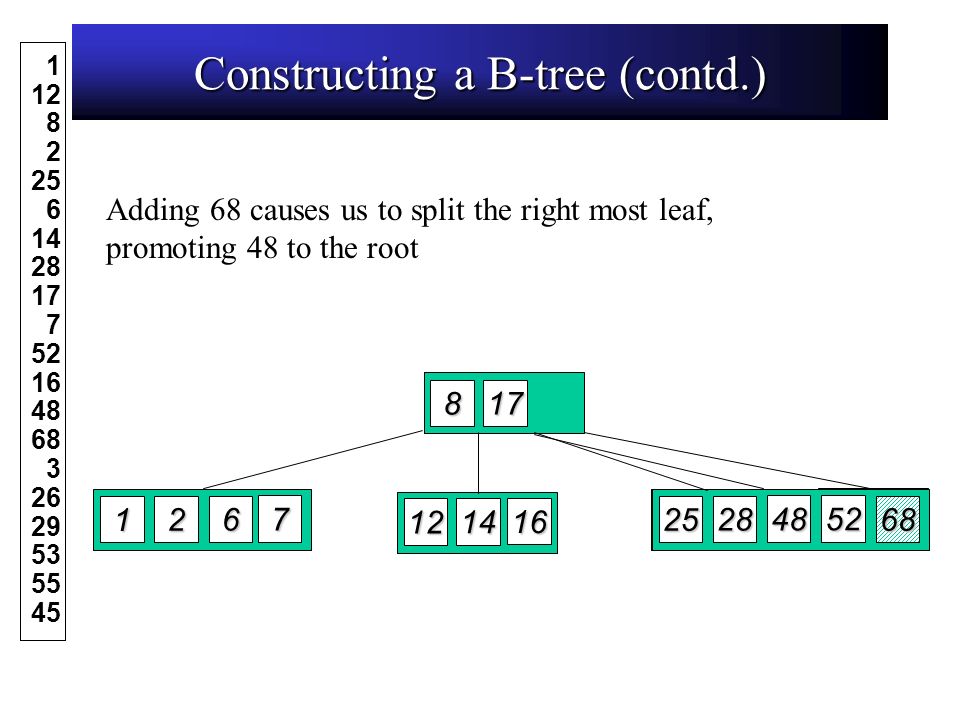 1
12
8
2
25
6
14
28
17
7
52
16
48
68
3
26
29
53
55
45

Constructing a B-tree (contd.)

Adding 68 causes us to split the right most leaf, promoting 48 to the root

8 17

1 2 6 7

12 14 16

25 28 48 52 68